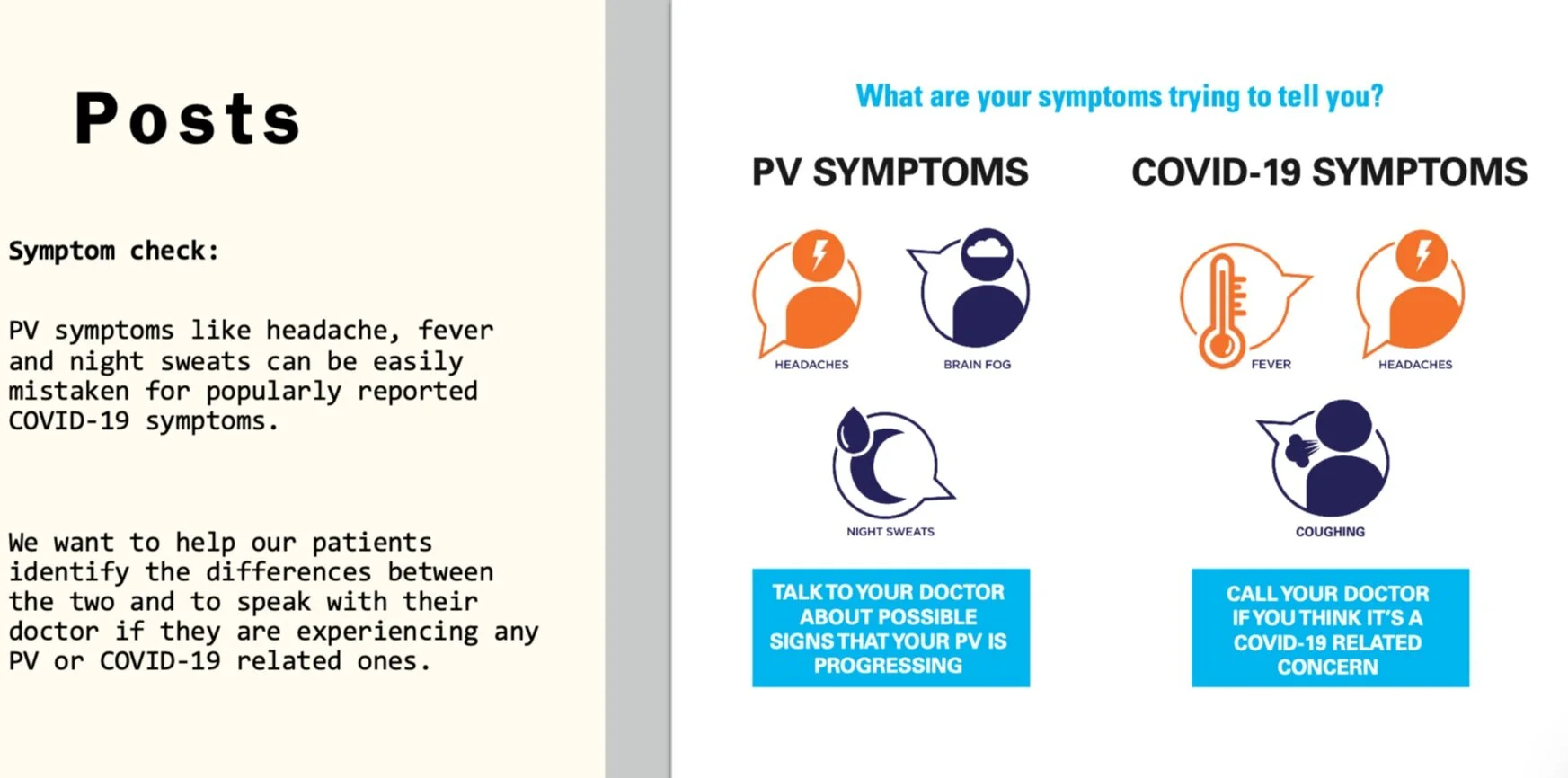 Posts

Symptom check:

PV symptoms like headache, fever and night sweats can be easily mistaken for popularly reported COVID-19 symptoms.

We want to help our patients identify the differences between the two and to speak with their doctor if they are experiencing any PV or COVID-19 related ones.

What are your symptoms trying to tell you?

PV SYMPTOMS

HEADACHES

BRAIN FOG

NIGHT SWEATS

TALK TO YOUR DOCTOR ABOUT POSSIBLE SIGNS THAT YOUR PV IS PROGRESSING

COVID-19 SYMPTOMS

FEVER

HEADACHES

COUGHING

CALL YOUR DOCTOR IF YOU THINK IT'S A COVID-19 RELATED CONCERN